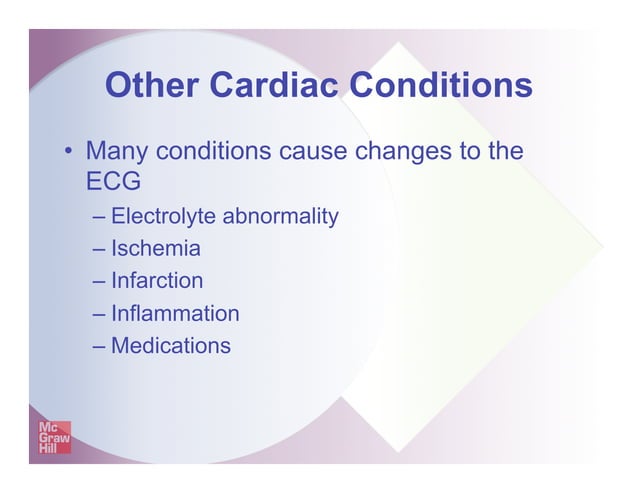 Other Cardiac Conditions

• Many conditions cause changes to the ECG
– Electrolyte abnormality
– Ischemia
– Infarction
– Inflammation
– Medications

Mc Graw Hill